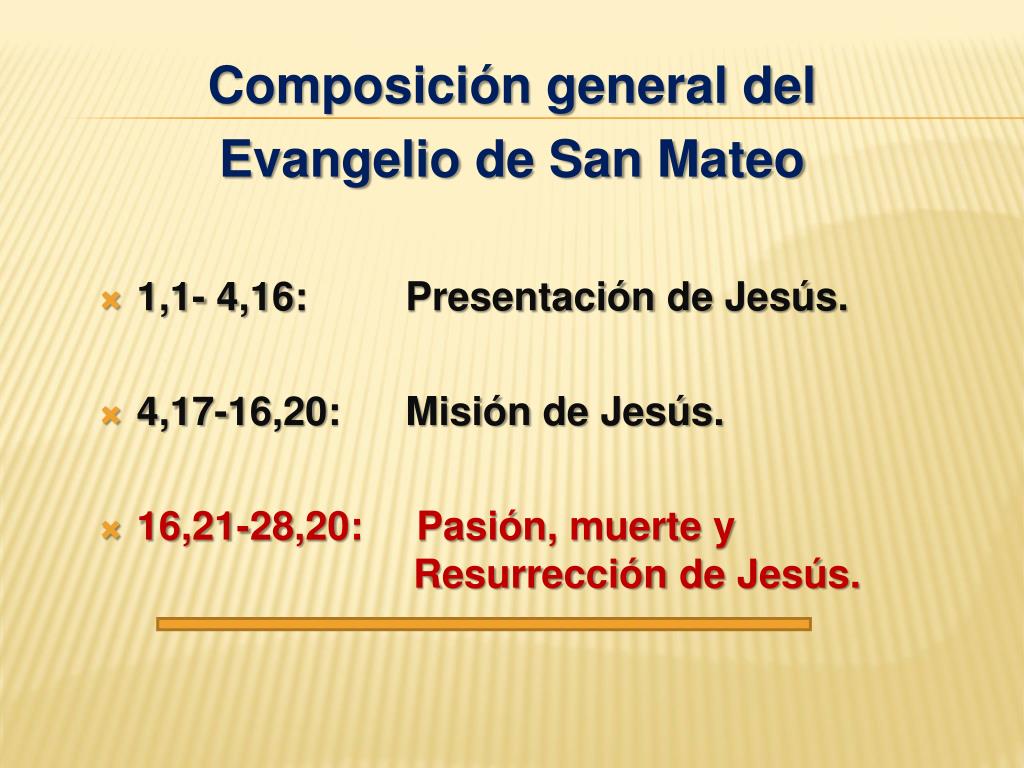 Composición general del Evangelio de San Mateo

1,1- 4,16: Presentación de Jesús.

4,17-16,20: Misión de Jesús.

16,21-28,20: Pasión, muerte y Resurrección de Jesús.